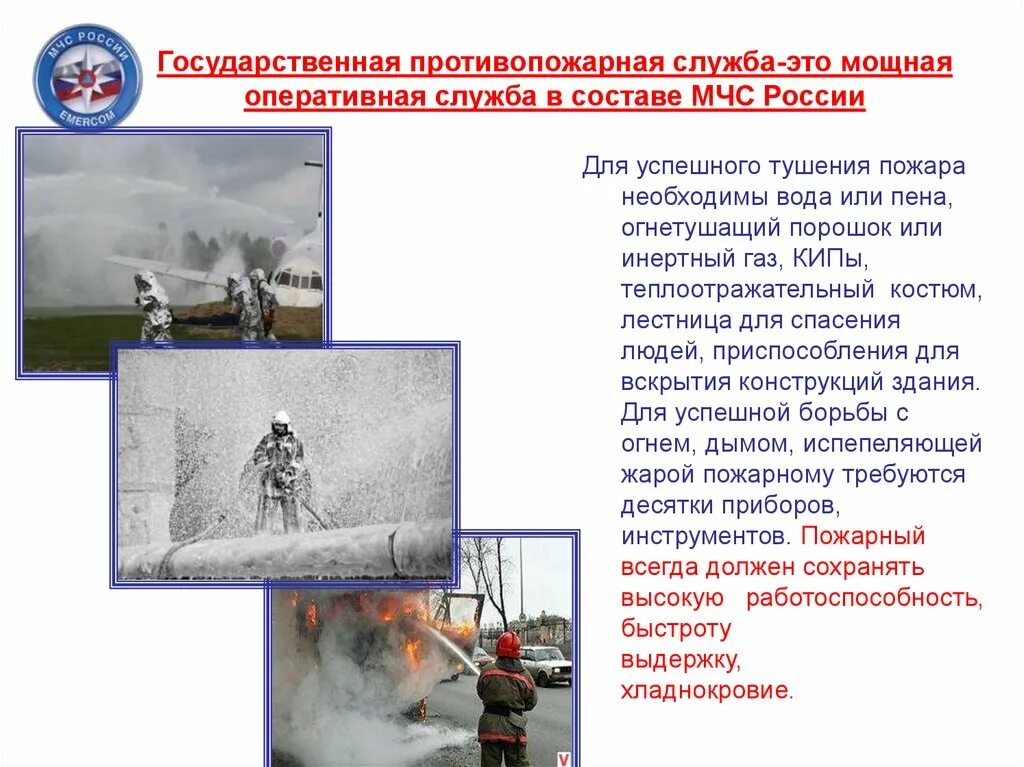 МЧС РОССИИ
EMERCOM

Государственная противопожарная служба-это мощная оперативная служба в составе МЧС России

Для успешного тушения пожара необходимы вода или пена, огнетушащий порошок или инертный газ, КИПы, теплоотражательный костюм, лестница для спасения людей, приспособления для вскрытия конструкций здания. Для успешной борьбы с огнем, дымом, испепеляющей жарой пожарному требуются десятки приборов, инструментов. Пожарный всегда должен сохранять высокую работоспособность, быстроту выдержку, хладнокровие.